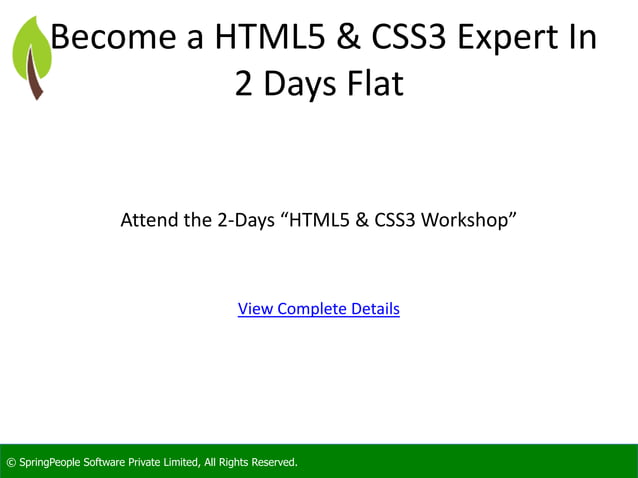 Become a HTML5 & CSS3 Expert In 2 Days Flat

Attend the 2-Days “HTML5 & CSS3 Workshop”

View Complete Details

© SpringPeople Software Private Limited, All Rights Reserved.